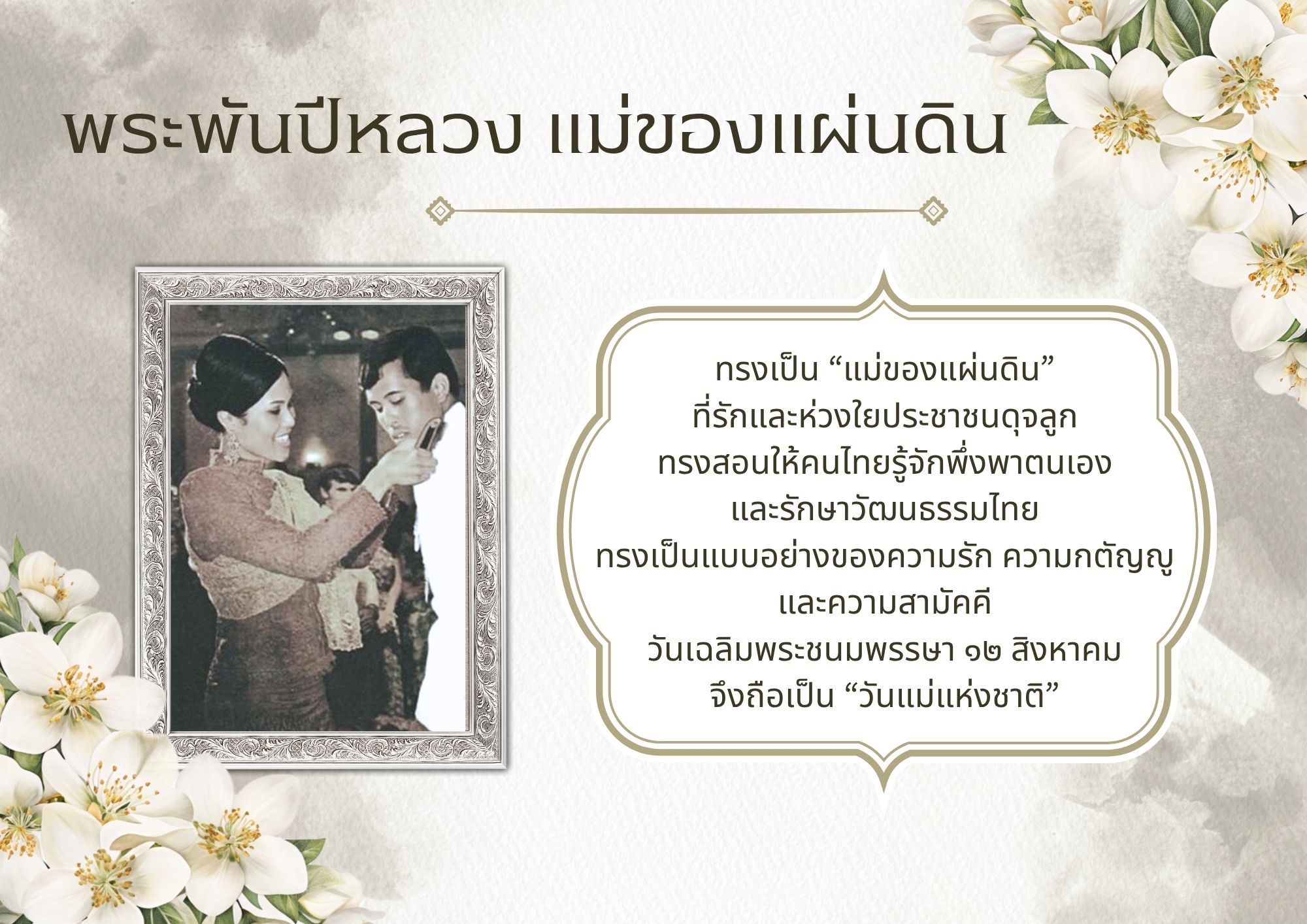 พระพันปีหลวง แม่ของแผ่นดิน

ทรงเป็น “แม่ของแผ่นดิน”
ที่รักและห่วงใยประชาชนดุจลูก
ทรงสอนให้คนไทยรู้จักพึ่งพาตนเอง
และรักษาวัฒนธรรมไทย
ทรงเป็นแบบอย่างของความรัก ความกตัญญู
และความสามัคคี
วันเฉลิมพระชนมพรรษา ๑๒ สิงหาคม
จึงถือเป็น “วันแม่แห่งชาติ”